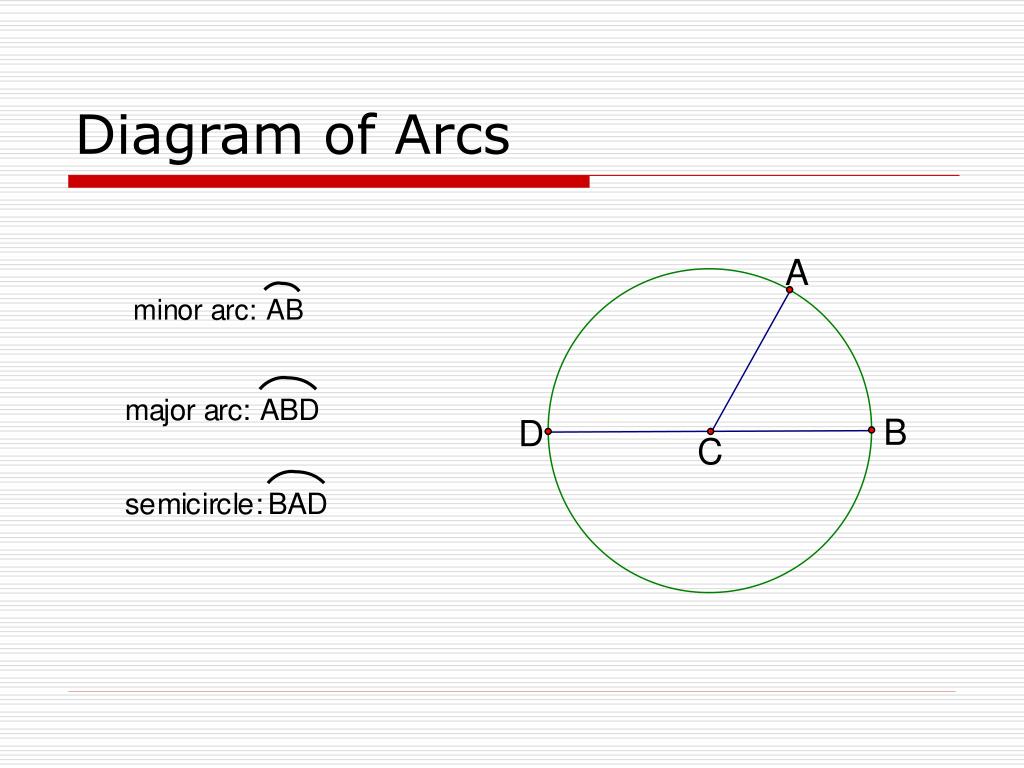 Diagram of Arcs

minor arc: $\overset{\frown}{AB}$

major arc: $\overset{\frown}{ABD}$

semicircle: $\overset{\frown}{BAD}$

A

D

C

B